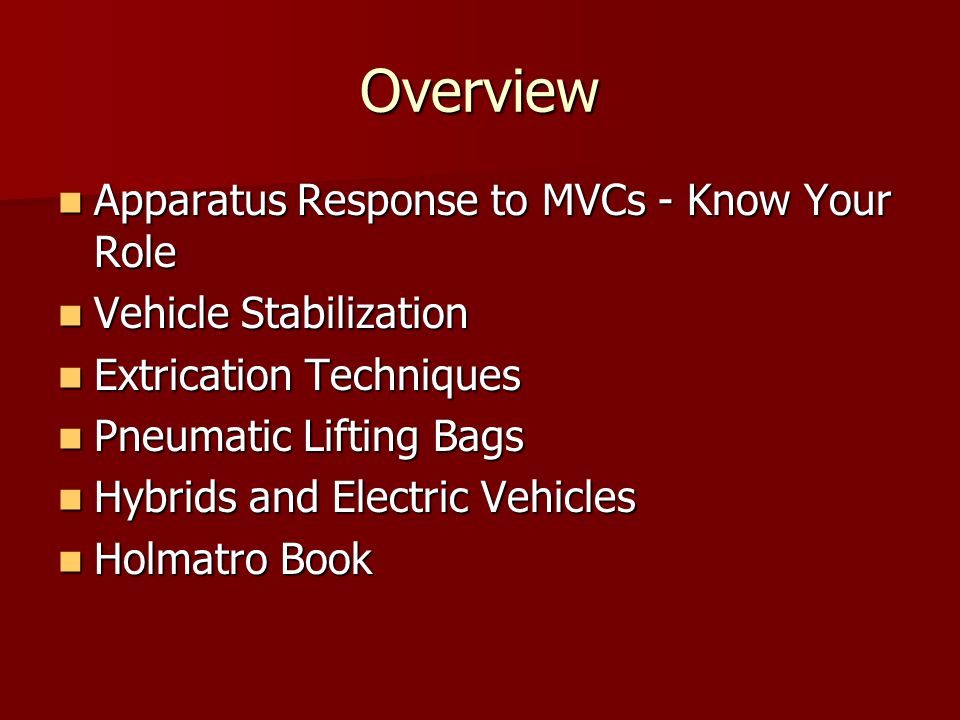 Overview

- Apparatus Response to MVCs - Know Your Role
- Vehicle Stabilization
- Extrication Techniques
- Pneumatic Lifting Bags
- Hybrids and Electric Vehicles
- Holmatro Book